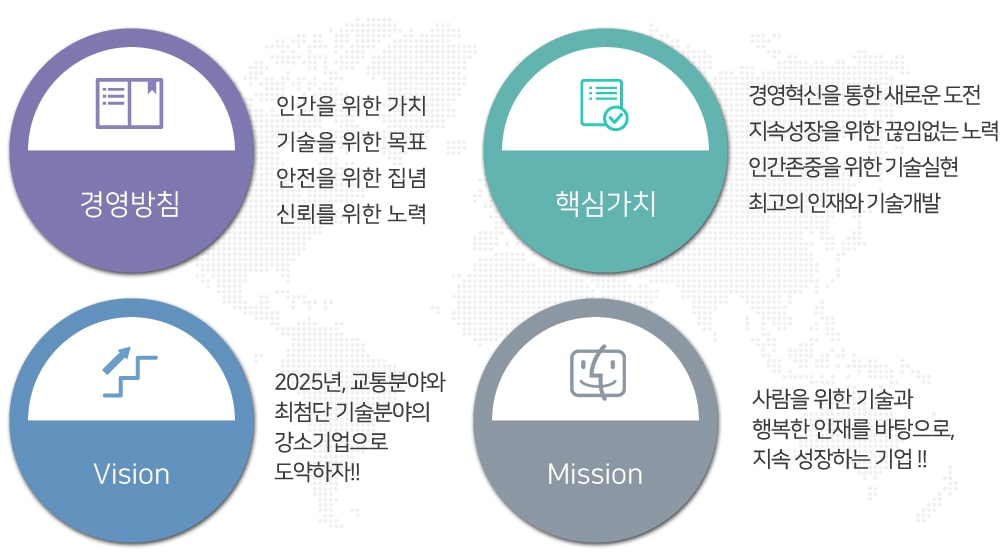 경영방침

인간을 위한 가치
기술을 위한 목표
안전을 위한 집념
신뢰를 위한 노력

핵심가치

경영혁신을 통한 새로운 도전
지속성장을 위한 끊임없는 노력
인간존중을 위한 기술실현
최고의 인재와 기술개발

Vision

2025년, 교통분야와
최첨단 기술분야의
강소기업으로
도약하자!!

Mission

사람을 위한 기술과
행복한 인재를 바탕으로,
지속 성장하는 기업 !!